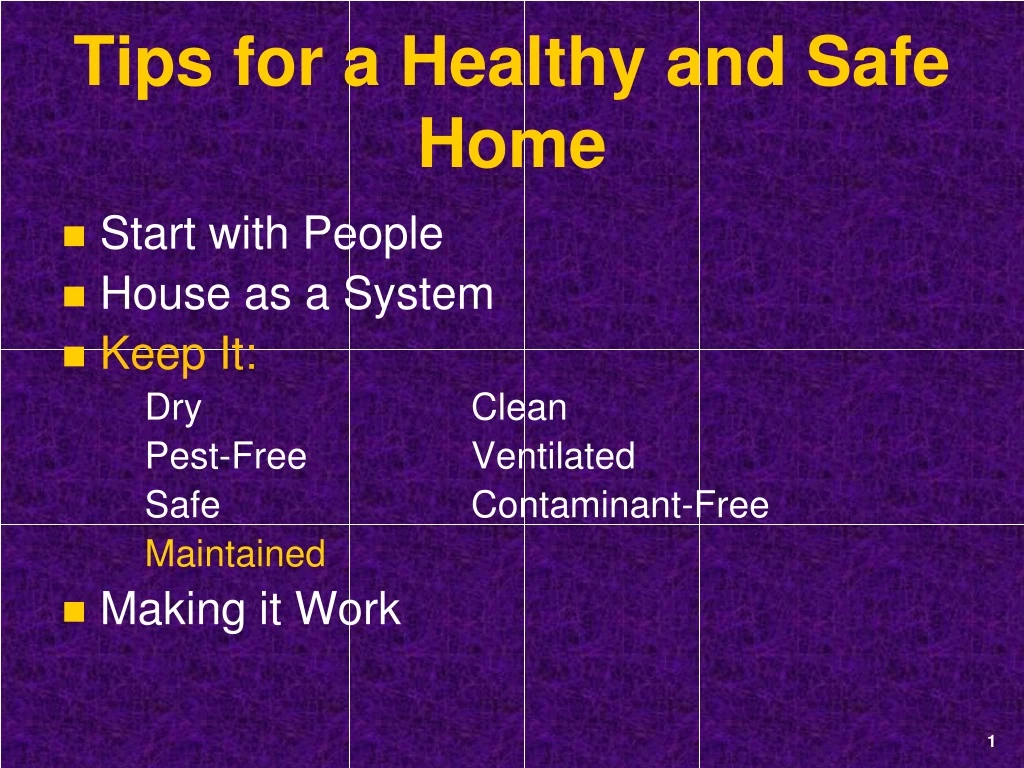 Tips for a Healthy and Safe Home

• Start with People
• House as a System
• Keep It:

Dry
Pest-Free
Safe
Maintained

Clean
Ventilated
Contaminant-Free

• Making it Work

1